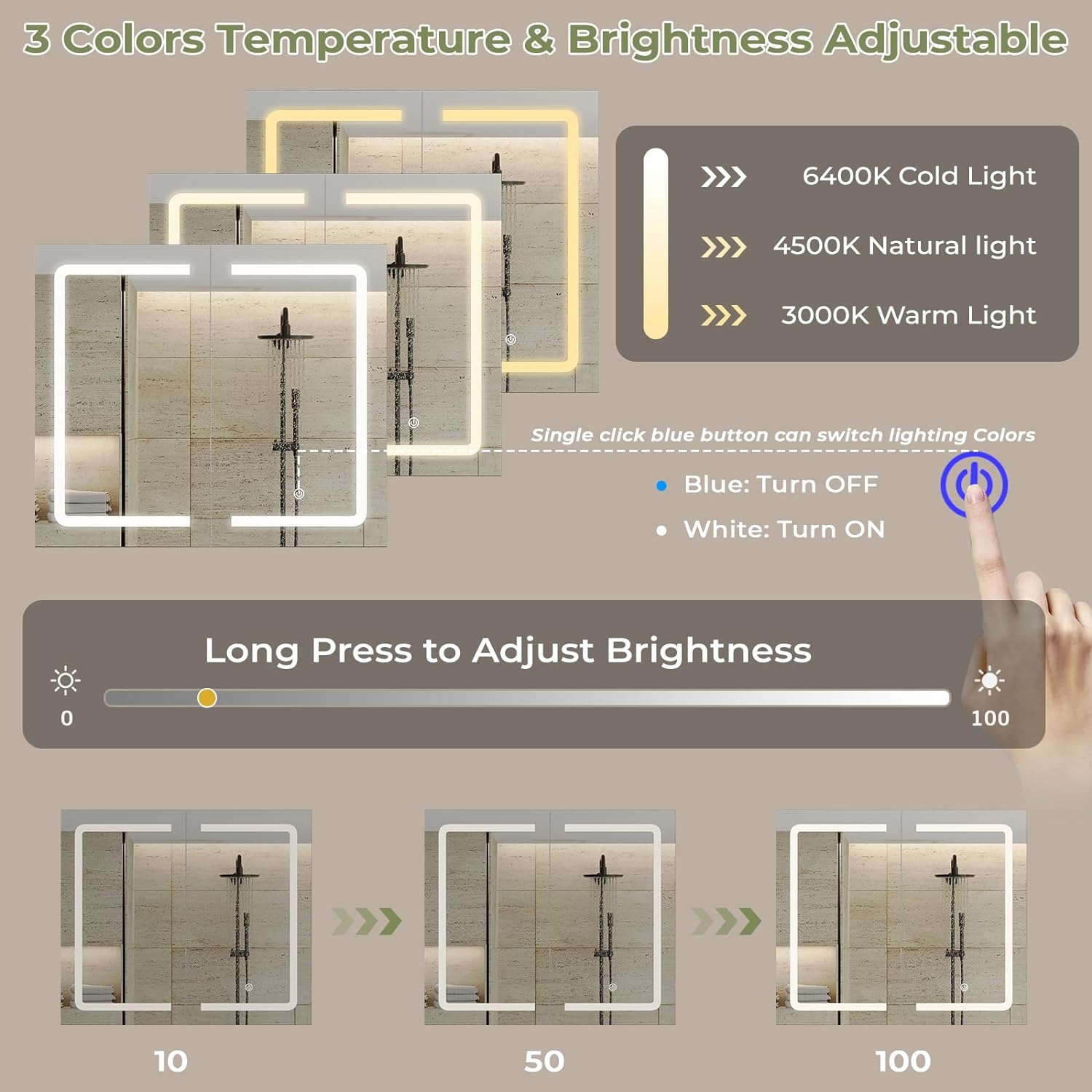 3 Colors Temperature & Brightness Adjustable

6400K Cold Light

4500K Natural light

3000K Warm Light

Single click blue button can switch lighting Colors

Blue: Turn OFF

White: Turn ON

Long Press to Adjust Brightness

0

100

10

50

100